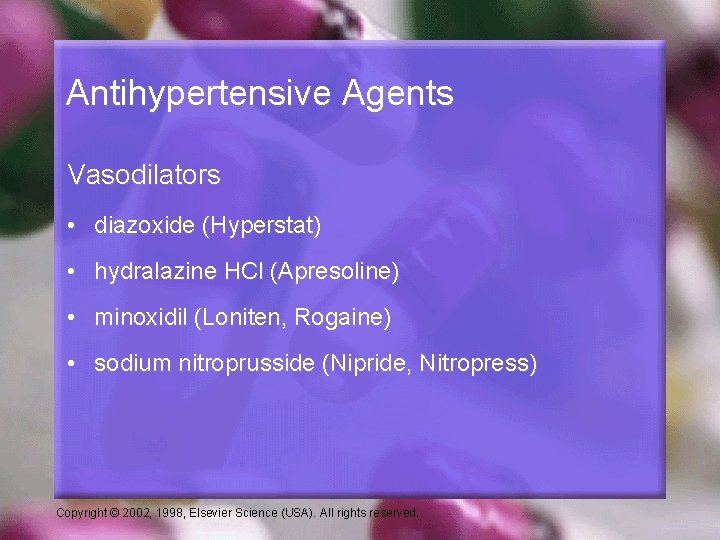 Antihypertensive Agents

Vasodilators

• diazoxide (Hyperstat)

• hydralazine HCl (Apresoline)

• minoxidil (Loniten, Rogaine)

• sodium nitroprusside (Nipride, Nitropress)

Copyright © 2002, 1998, Elsevier Science (USA). All rights reserved.